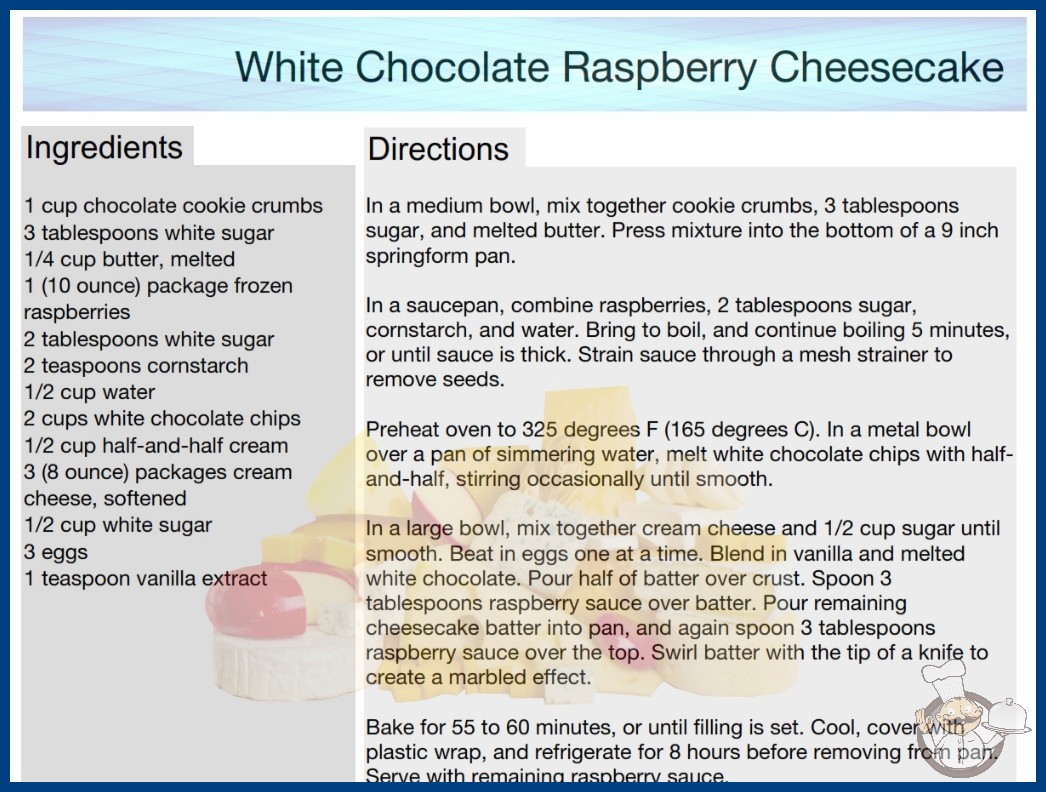 White Chocolate Raspberry Cheesecake

Ingredients

1 cup chocolate cookie crumbs
3 tablespoons white sugar
1/4 cup butter, melted
1 (10 ounce) package frozen raspberries
2 tablespoons white sugar
2 teaspoons cornstarch
1/2 cup water
2 cups white chocolate chips
1/2 cup half-and-half cream
3 (8 ounce) packages cream cheese, softened
1/2 cup white sugar
3 eggs
1 teaspoon vanilla extract

Directions

In a medium bowl, mix together cookie crumbs, 3 tablespoons sugar, and melted butter. Press mixture into the bottom of a 9 inch springform pan.

In a saucepan, combine raspberries, 2 tablespoons sugar, cornstarch, and water. Bring to boil, and continue boiling 5 minutes, or until sauce is thick. Strain sauce through a mesh strainer to remove seeds.

Preheat oven to 325 degrees F (165 degrees C). In a metal bowl over a pan of simmering water, melt white chocolate chips with half-and-half, stirring occasionally until smooth.

In a large bowl, mix together cream cheese and 1/2 cup sugar until smooth. Beat in eggs one at a time. Blend in vanilla and melted white chocolate. Pour half of batter over crust. Spoon 3 tablespoons raspberry sauce over batter. Pour remaining cheesecake batter into pan, and again spoon 3 tablespoons raspberry sauce over the top. Swirl batter with the tip of a knife to create a marbled effect.

Bake for 55 to 60 minutes, or until filling is set. Cool, cover with plastic wrap, and refrigerate for 8 hours before removing from pan. Serve with remaining raspberry sauce.